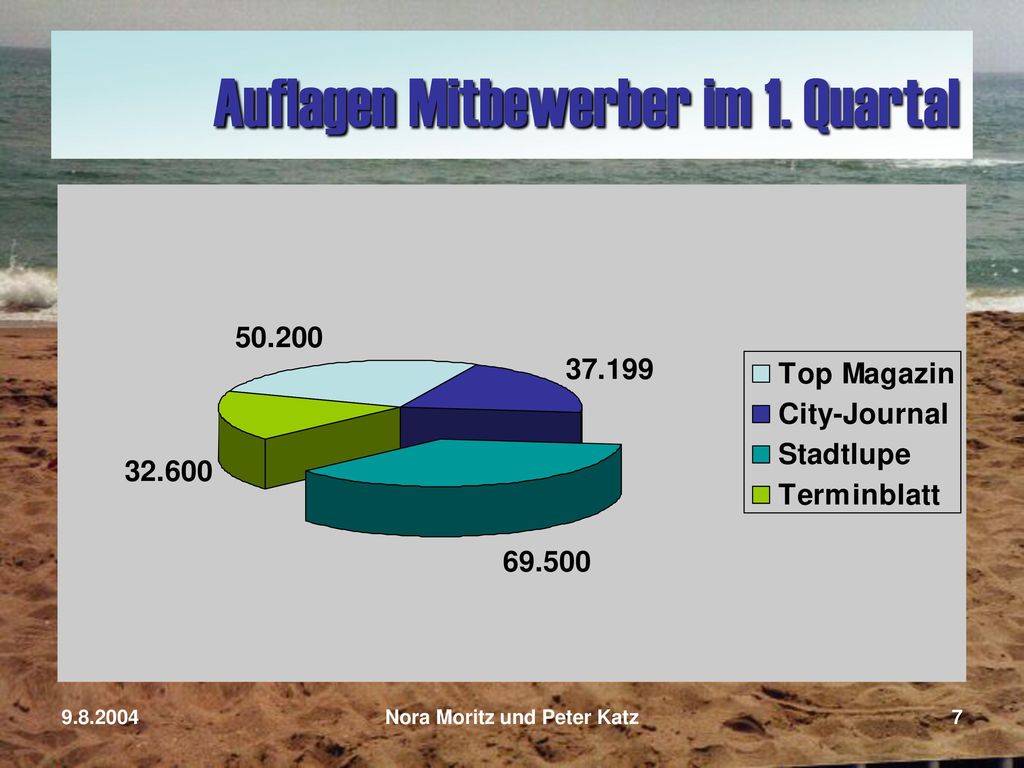 Auflagen Mitbewerber im 1. Quartal

50.200

37.199

32.600

69.500

Top Magazin
City-Journal
Stadtlupe
Terminblatt

9.8.2004

Nora Moritz und Peter Katz

7